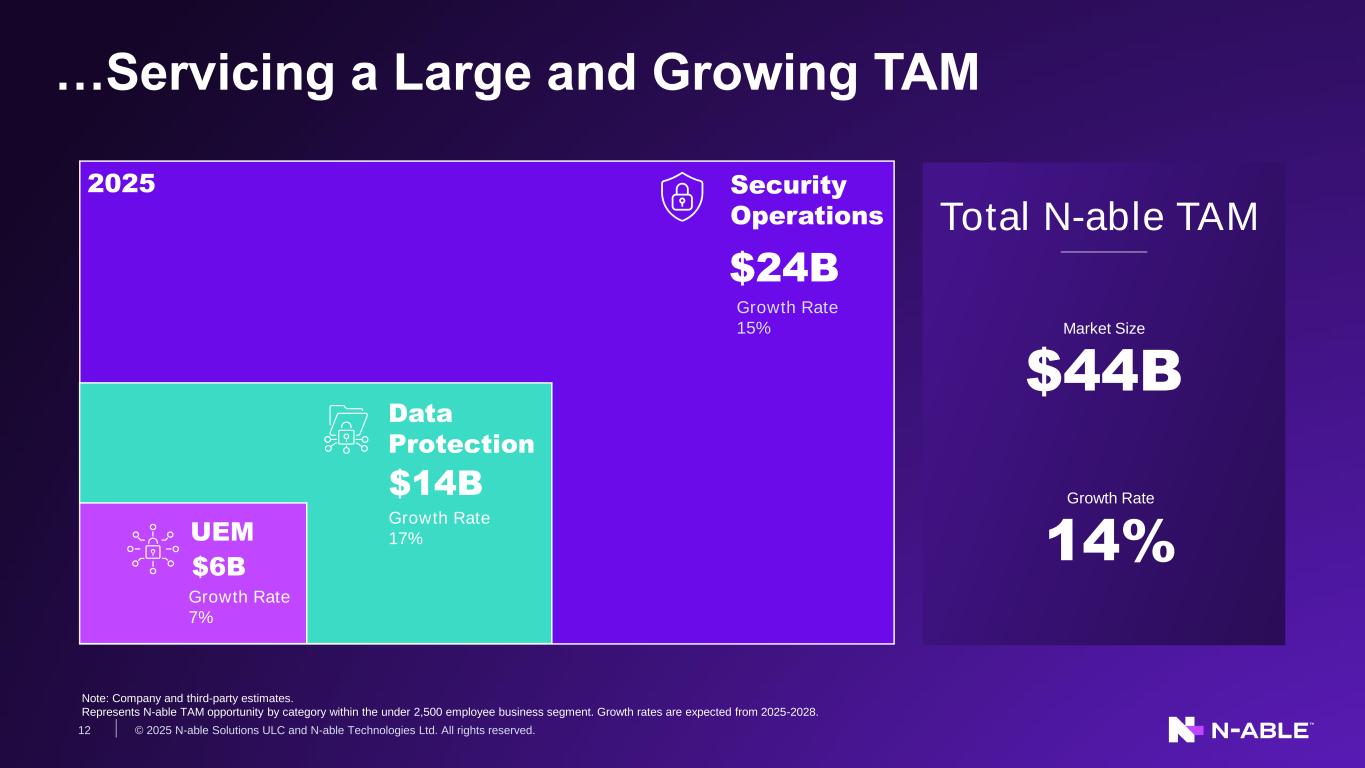 …Servicing a Large and Growing TAM

2025

Security Operations

$24B

Growth Rate 15%

Data Protection

$14B

Growth Rate 17%

UEM

$6B

Growth Rate 7%

Total N-able TAM

Market Size

$44B

Growth Rate

14%

Note: Company and third-party estimates.
Represents N-able TAM opportunity by category within the under 2,500 employee business segment. Growth rates are expected from 2025-2028.

12 © 2025 N-able Solutions ULC and N-able Technologies Ltd. All rights reserved.

N-ABLE™